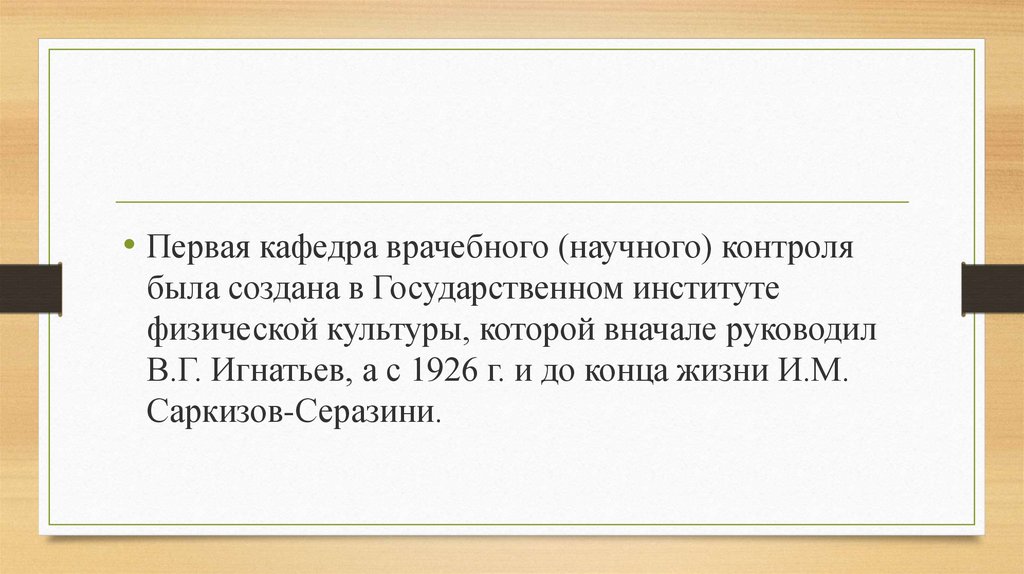 • Первая кафедра врачебного (научного) контроля была создана в Государственном институте физической культуры, которой вначале руководил В.Г. Игнатьев, а с 1926 г. и до конца жизни И.М. Саркизов-Серазини.